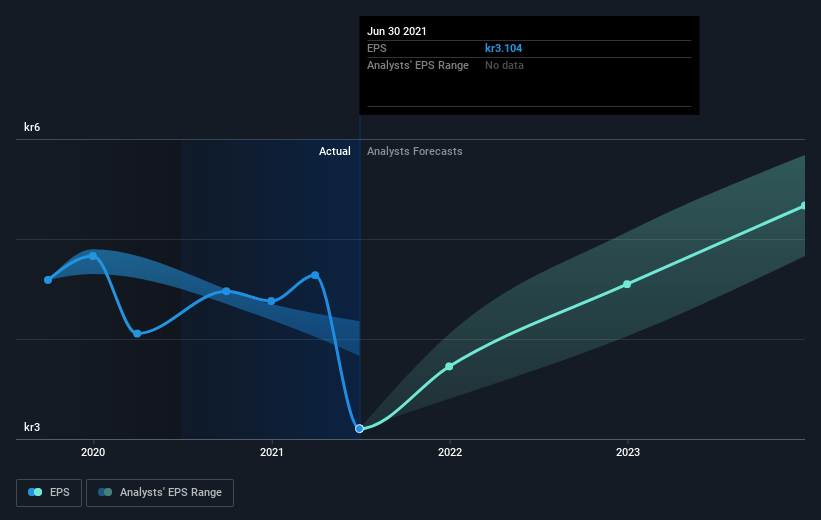 Jun 30 2021
EPS kr3.104
Analysts' EPS Range No data

kr6
Actual
Analysts Forecasts

kr3
2020
2021
2022
2023

EPS
Analysts' EPS Range